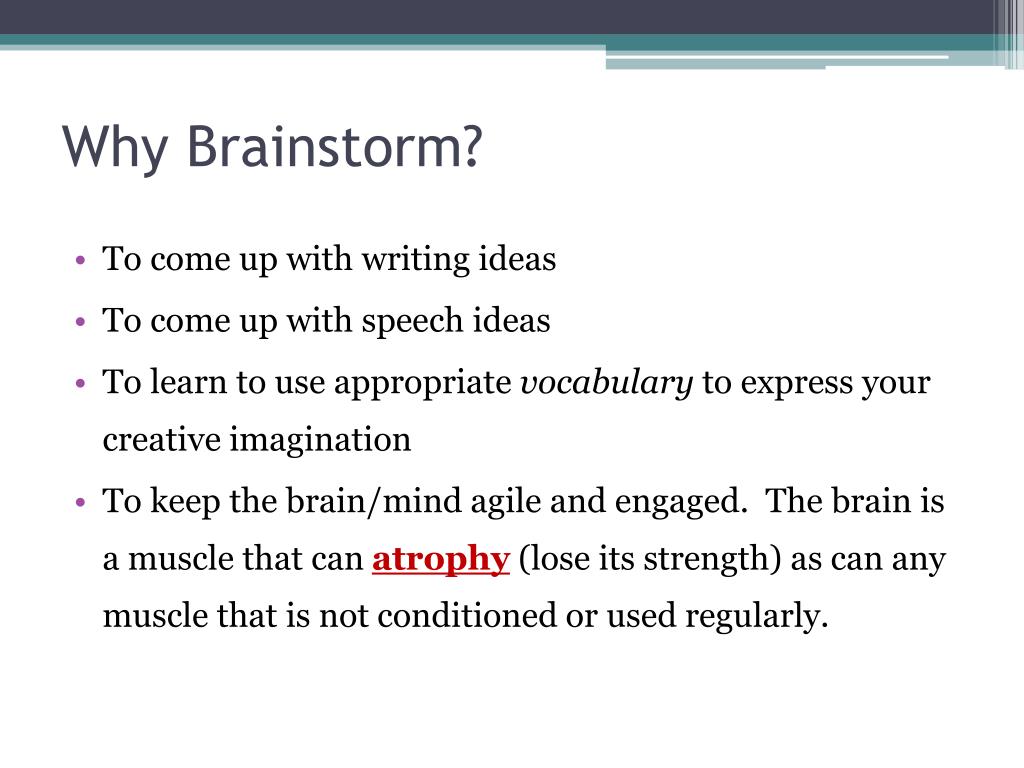 Why Brainstorm?

• To come up with writing ideas
• To come up with speech ideas
• To learn to use appropriate vocabulary to express your creative imagination
• To keep the brain/mind agile and engaged. The brain is a muscle that can atrophy (lose its strength) as can any muscle that is not conditioned or used regularly.